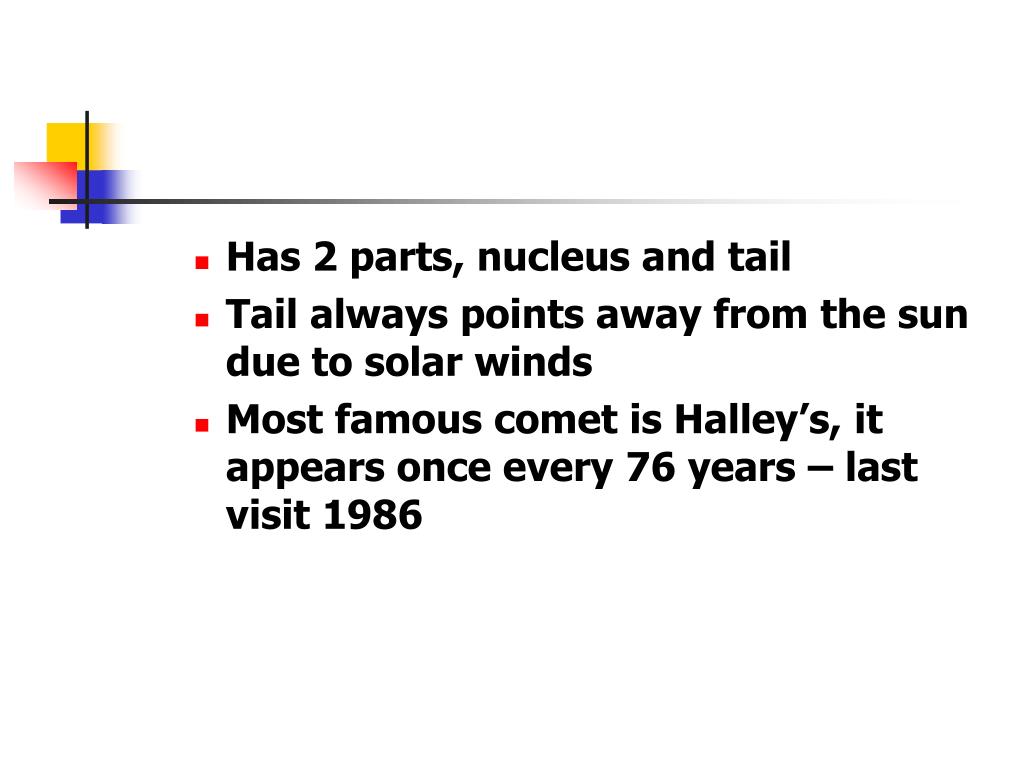 - Has 2 parts, nucleus and tail
- Tail always points away from the sun due to solar winds
- Most famous comet is Halley’s, it appears once every 76 years – last visit 1986